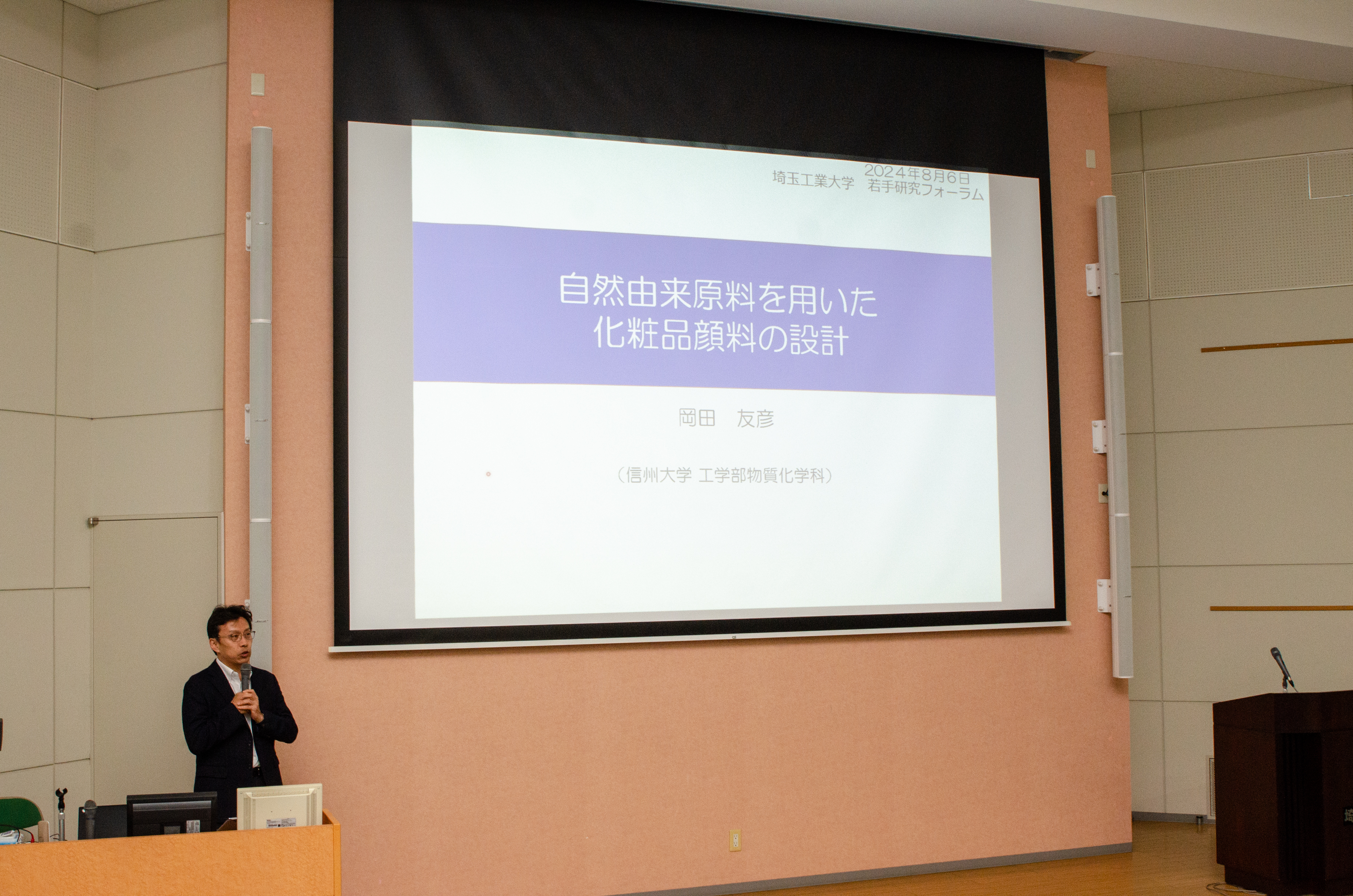 2024年8月6日
埼玉工業大学　若手研究フォーラム

自然由来原料を用いた
化粧品顔料の設計

岡田　友彦

（信州大学 工学部物質化学科）